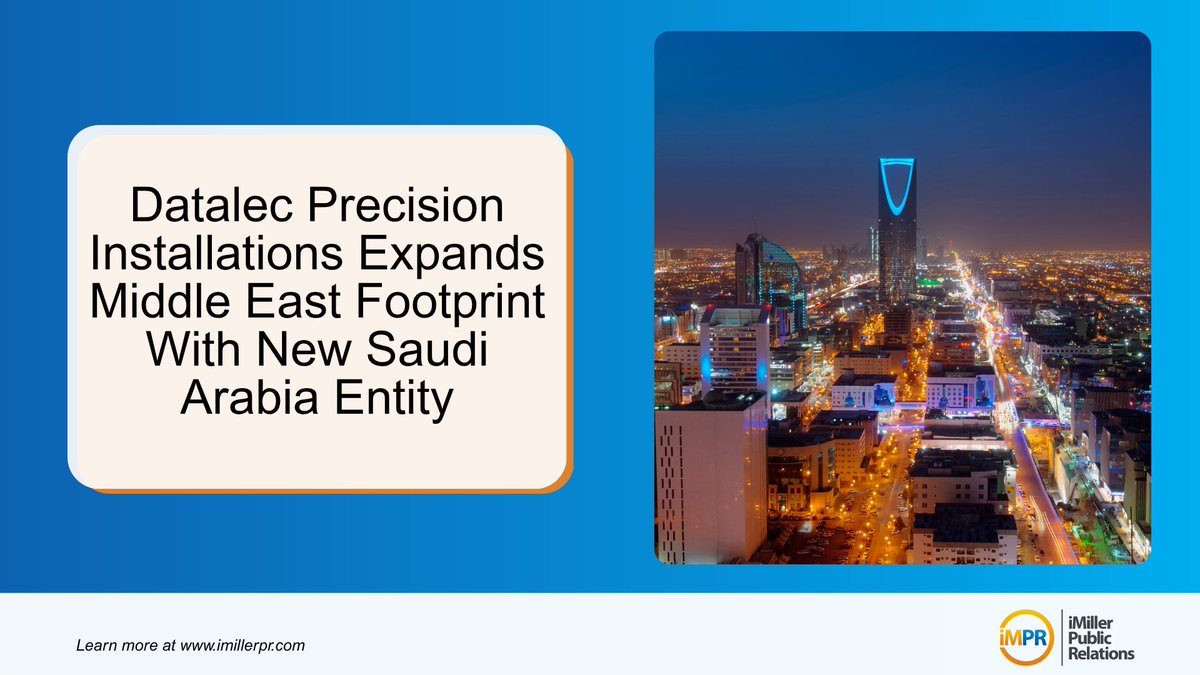 Datalec Precision Installations Expands Middle East Footprint With New Saudi Arabia Entity

Learn more at www.imillerpr.com

iMPR iMiller Public Relations